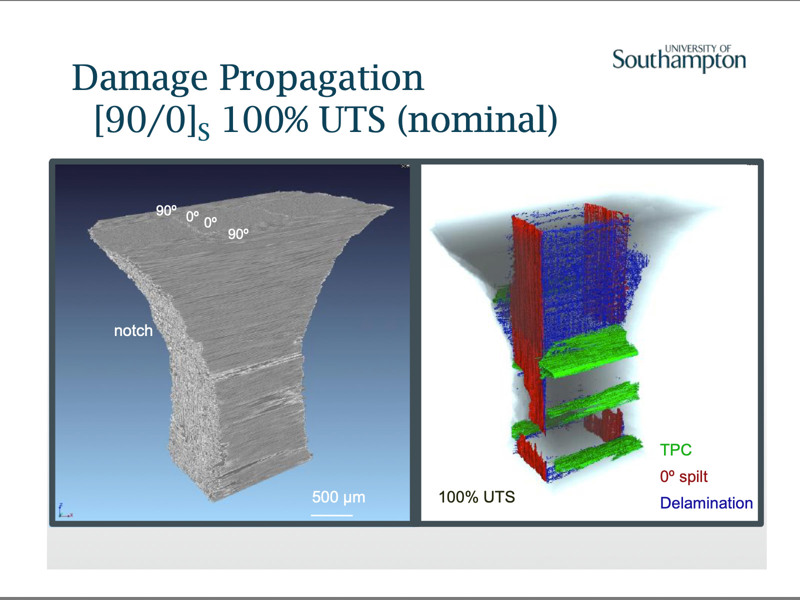 UNIVERSITY OF
Southampton

Damage Propagation
$[90/0]_S$ 100% UTS (nominal)

90º 0º 0º 90º

notch

500 µm

100% UTS

TPC
0º spilt
Delamination